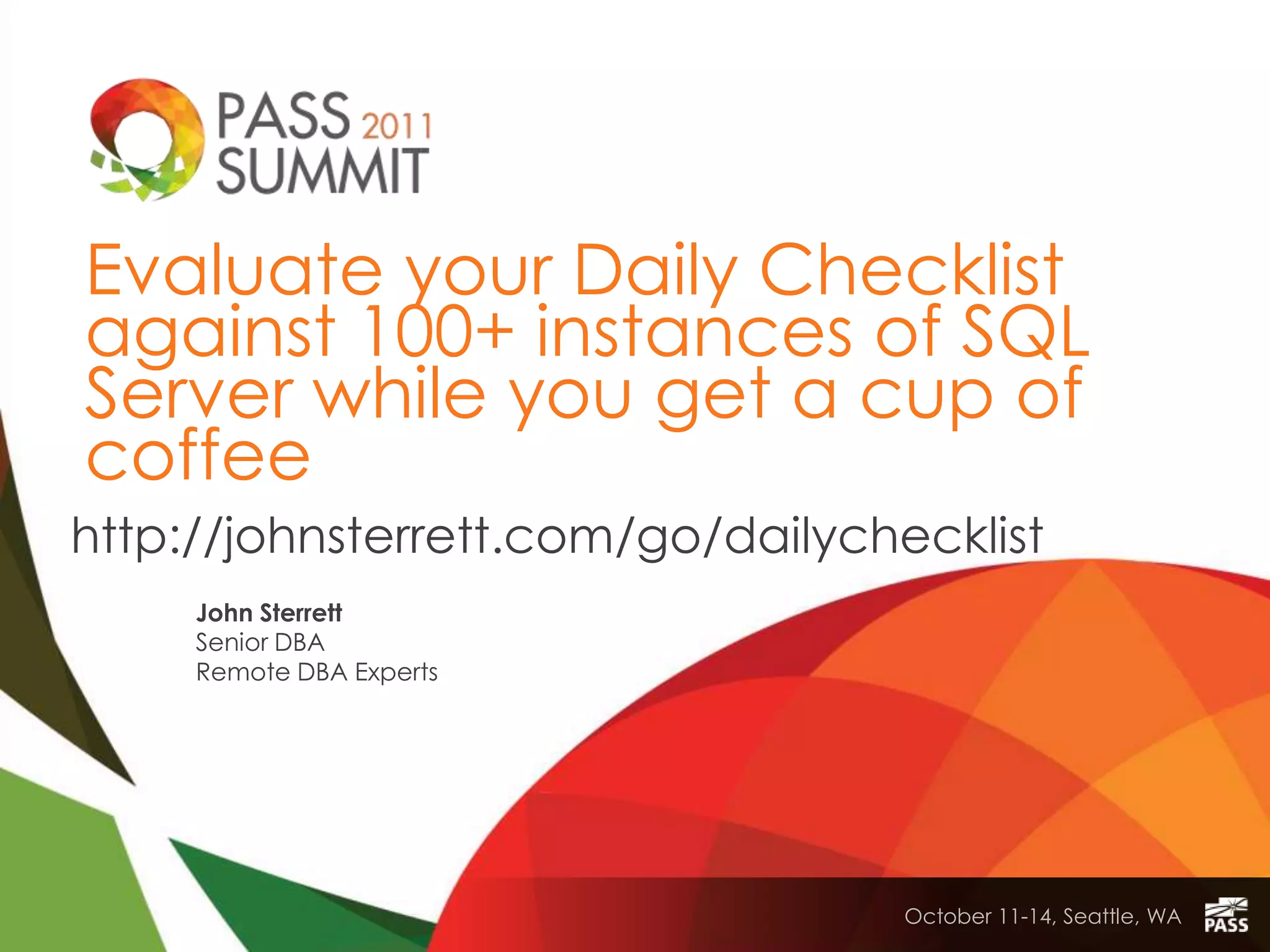 PASS 2011
SUMMIT

Evaluate your Daily Checklist against 100+ instances of SQL Server while you get a cup of coffee

http://johnsterrett.com/go/dailychecklist

John Sterrett
Senior DBA
Remote DBA Experts

October 11-14, Seattle, WA

PASS